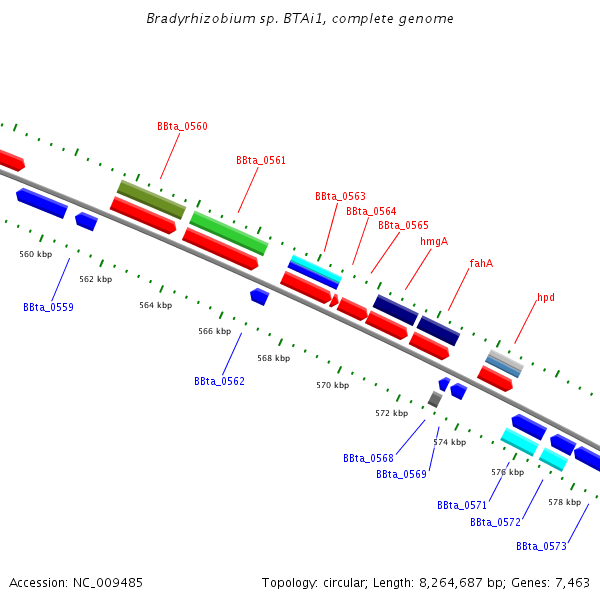 Bradyrhizobium sp. BTAi1, complete genome

BBta_0560

BBta_0561

BBta_0563

BBta_0564

BBta_0565

hmgA

fahA

hpd

560 kbp

562 kbp

564 kbp

566 kbp

568 kbp

570 kbp

572 kbp

574 kbp

576 kbp

578 kbp

BBta_0559

BBta_0562

BBta_0568

BBta_0569

BBta_0571

BBta_0572

BBta_0573

Accession: NC_009485

Topology: circular; Length: 8,264,687 bp; Genes: 7,463